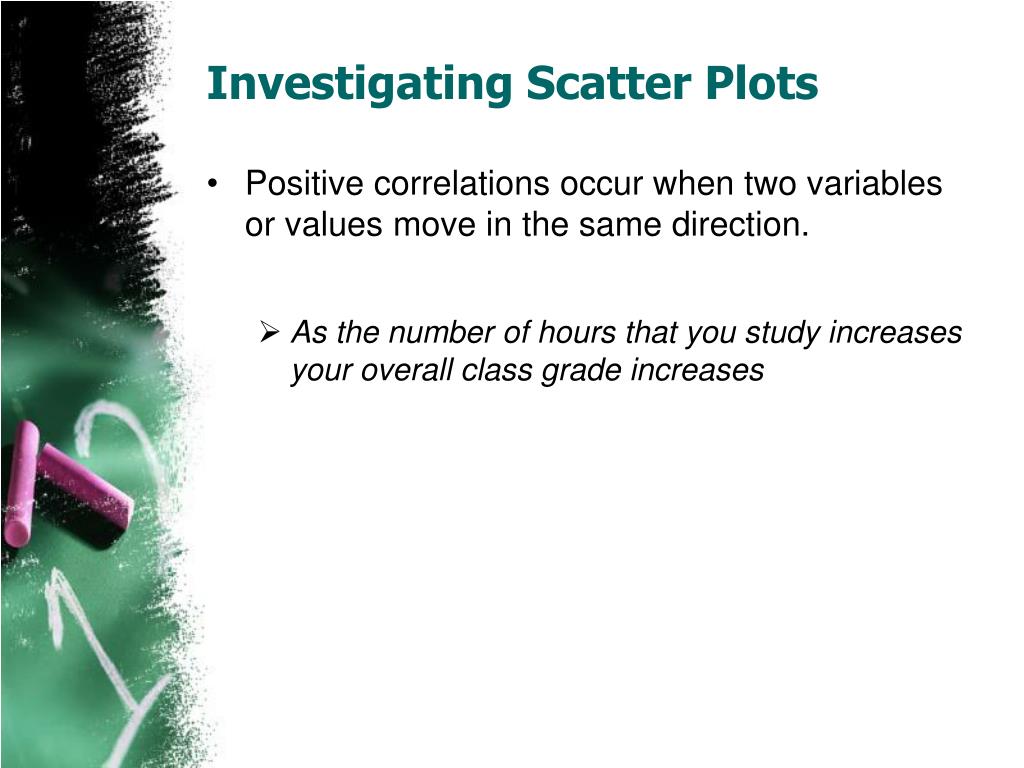 Investigating Scatter Plots

• Positive correlations occur when two variables or values move in the same direction.

➢ As the number of hours that you study increases your overall class grade increases